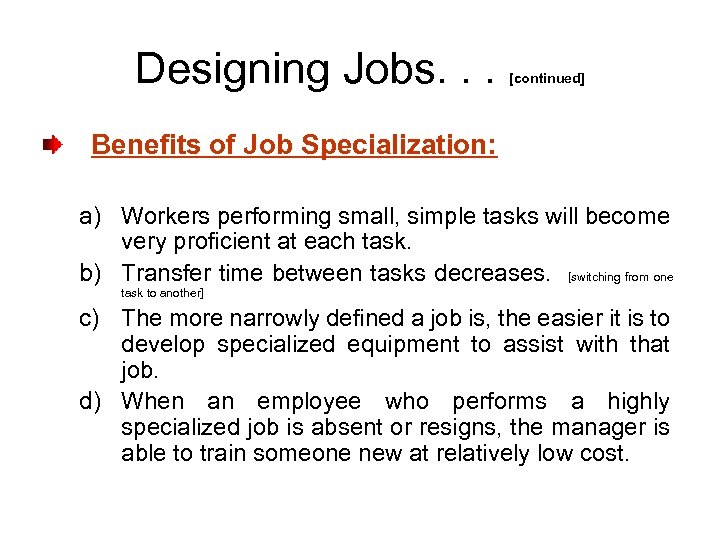 Designing Jobs. . . [continued]

Benefits of Job Specialization:

a) Workers performing small, simple tasks will become very proficient at each task.

b) Transfer time between tasks decreases. [switching from one task to another]

c) The more narrowly defined a job is, the easier it is to develop specialized equipment to assist with that job.

d) When an employee who performs a highly specialized job is absent or resigns, the manager is able to train someone new at relatively low cost.